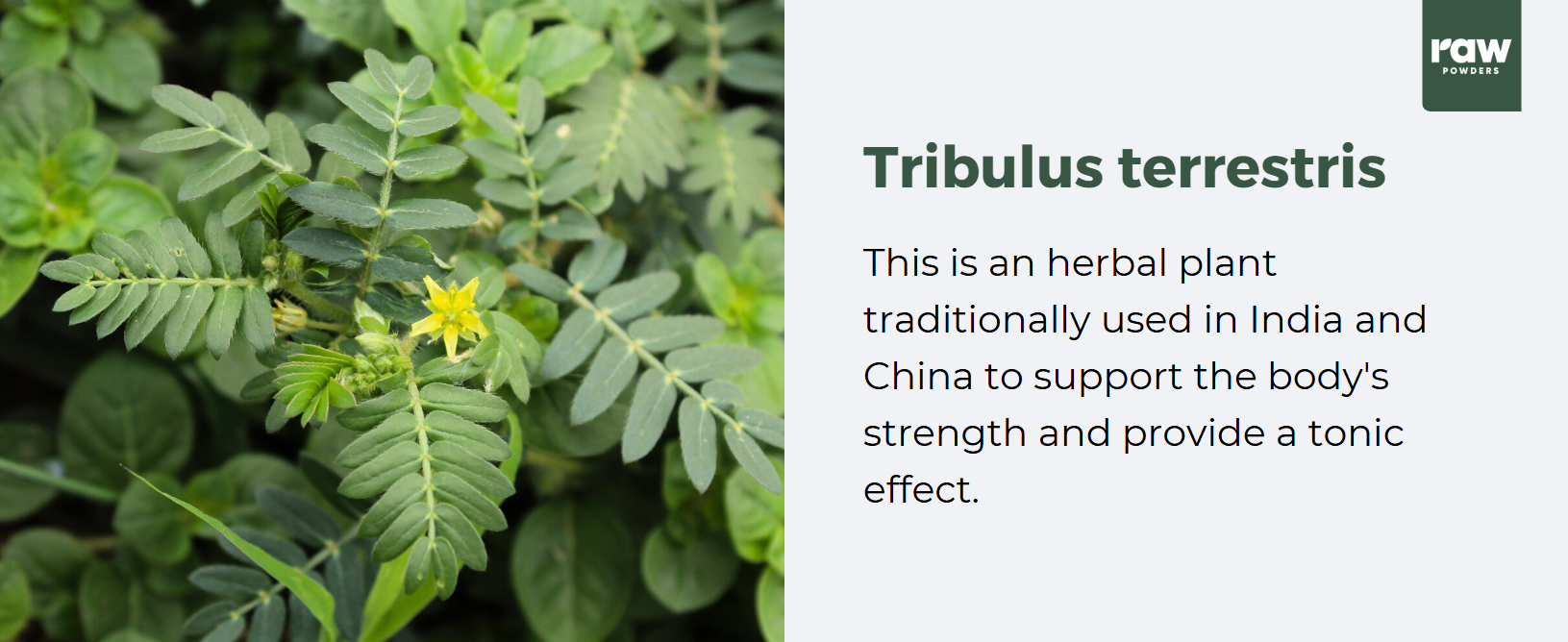 raw
POWDERS

Tribulus terrestris

This is an herbal plant traditionally used in India and China to support the body's strength and provide a tonic effect.